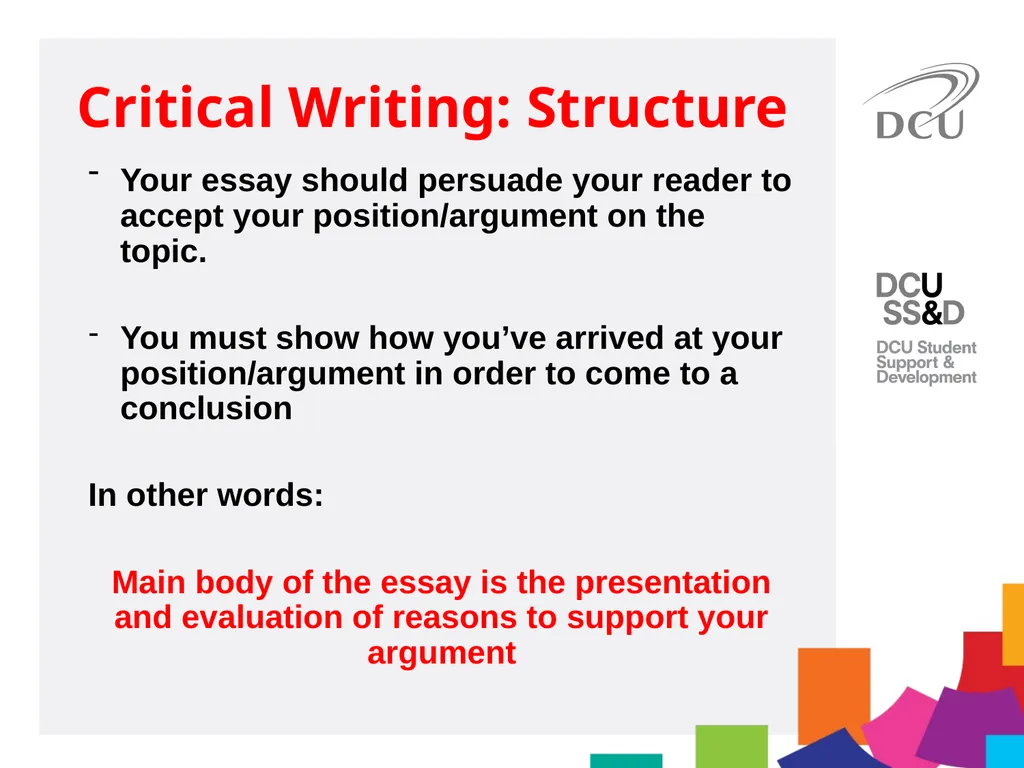 Critical Writing: Structure

- Your essay should persuade your reader to accept your position/argument on the topic.

- You must show how you've arrived at your position/argument in order to come to a conclusion

In other words:

Main body of the essay is the presentation and evaluation of reasons to support your argument

DCU

DCU
SS&D
DCU Student Support & Development